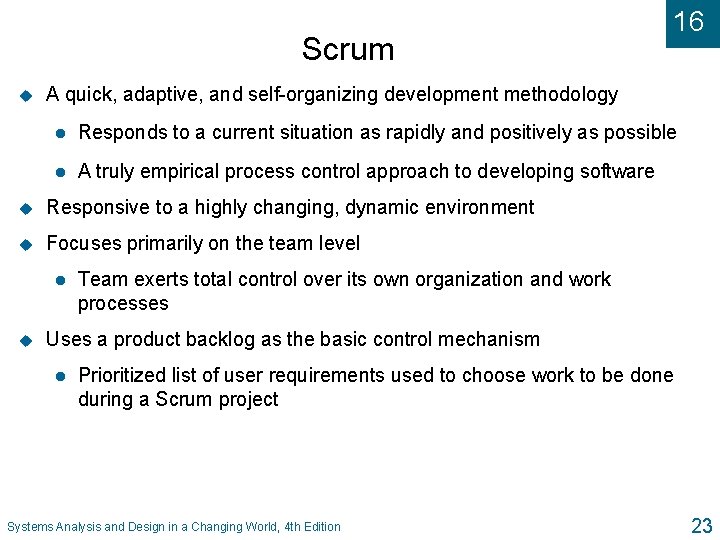 16

Scrum

A quick, adaptive, and self-organizing development methodology

Responds to a current situation as rapidly and positively as possible

A truly empirical process control approach to developing software

Responsive to a highly changing, dynamic environment

Focuses primarily on the team level

Team exerts total control over its own organization and work processes

Uses a product backlog as the basic control mechanism

Prioritized list of user requirements used to choose work to be done during a Scrum project

Systems Analysis and Design in a Changing World, 4th Edition

23